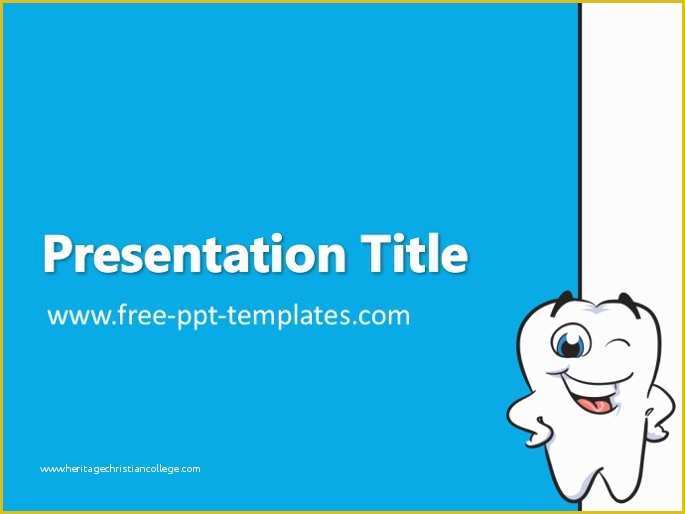 Presentation Title

www.free-ppt-templates.com

www.heritagechristiancollege.com